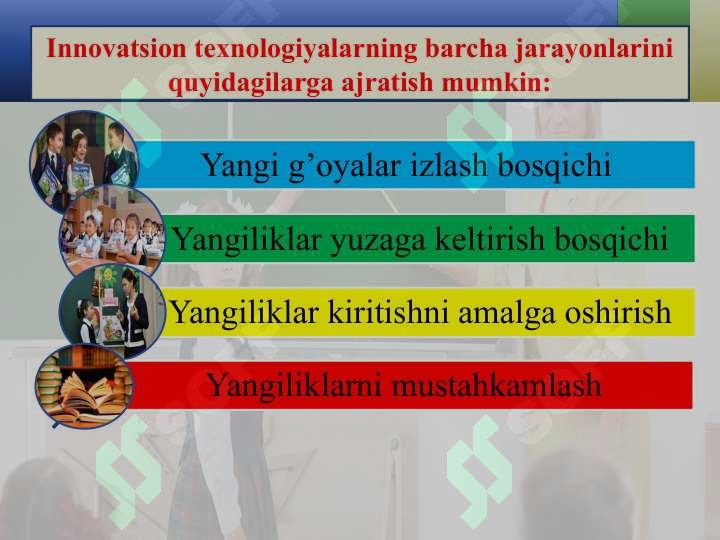 Innovatsion texnologiyalarning barcha jarayonlarini quyidagilarga ajratish mumkin:

Yangi g’oyalar izlash bosqichi

Yangiliklar yuzaga keltirish bosqichi

Yangiliklar kiritishni amalga oshirish

Yangiliklarni mustahkamlash